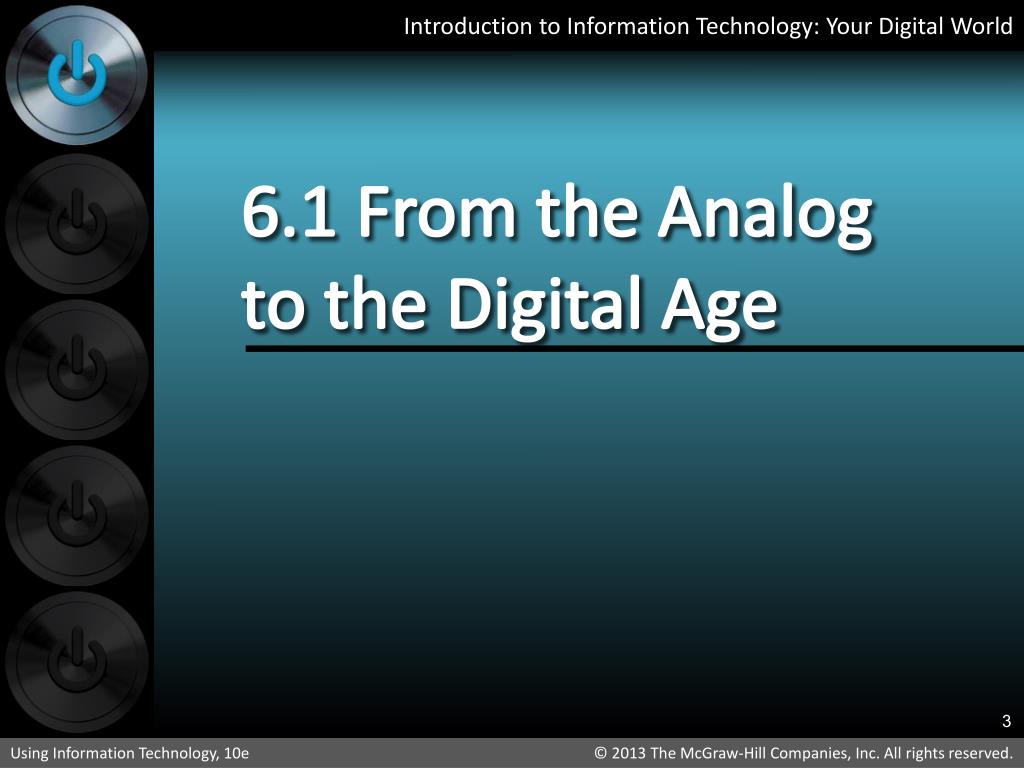 Introduction to Information Technology: Your Digital World

6.1 From the Analog to the Digital Age

3

Using Information Technology, 10e

© 2013 The McGraw-Hill Companies, Inc. All rights reserved.